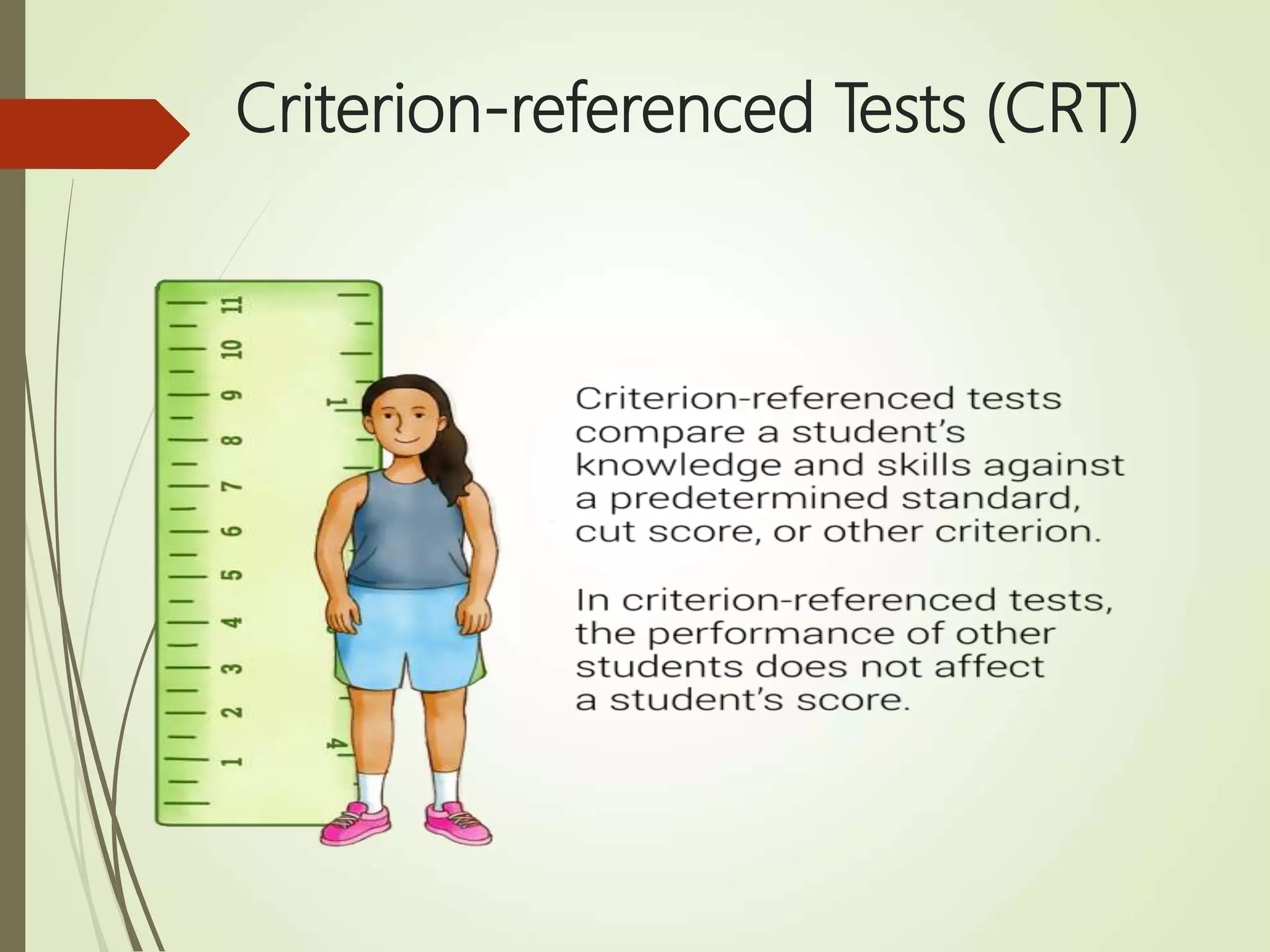 Criterion-referenced Tests (CRT)

11
10
9
8
7
6
5
4
3
2
1
1
4

Criterion-referenced tests compare a student's knowledge and skills against a predetermined standard, cut score, or other criterion.

In criterion-referenced tests, the performance of other students does not affect a student's score.